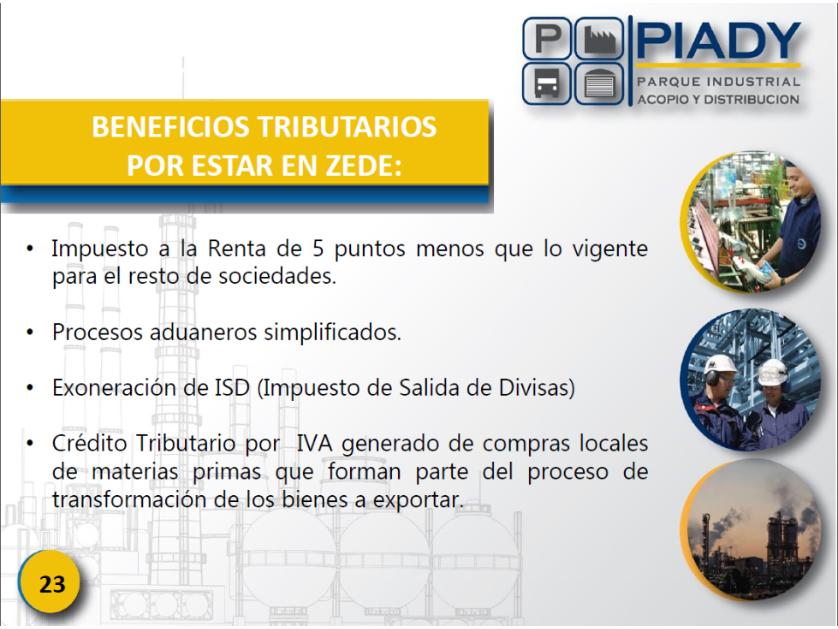 P
PIADY
PARQUE INDUSTRIAL
ACOPIO Y DISTRIBUCION

BENEFICIOS TRIBUTARIOS POR ESTAR EN ZEDE:

• Impuesto a la Renta de 5 puntos menos que lo vigente para el resto de sociedades.

• Procesos aduaneros simplificados.

• Exoneración de ISD (Impuesto de Salida de Divisas)

• Crédito Tributario por IVA generado de compras locales de materias primas que forman parte del proceso de transformación de los bienes a exportar.

23